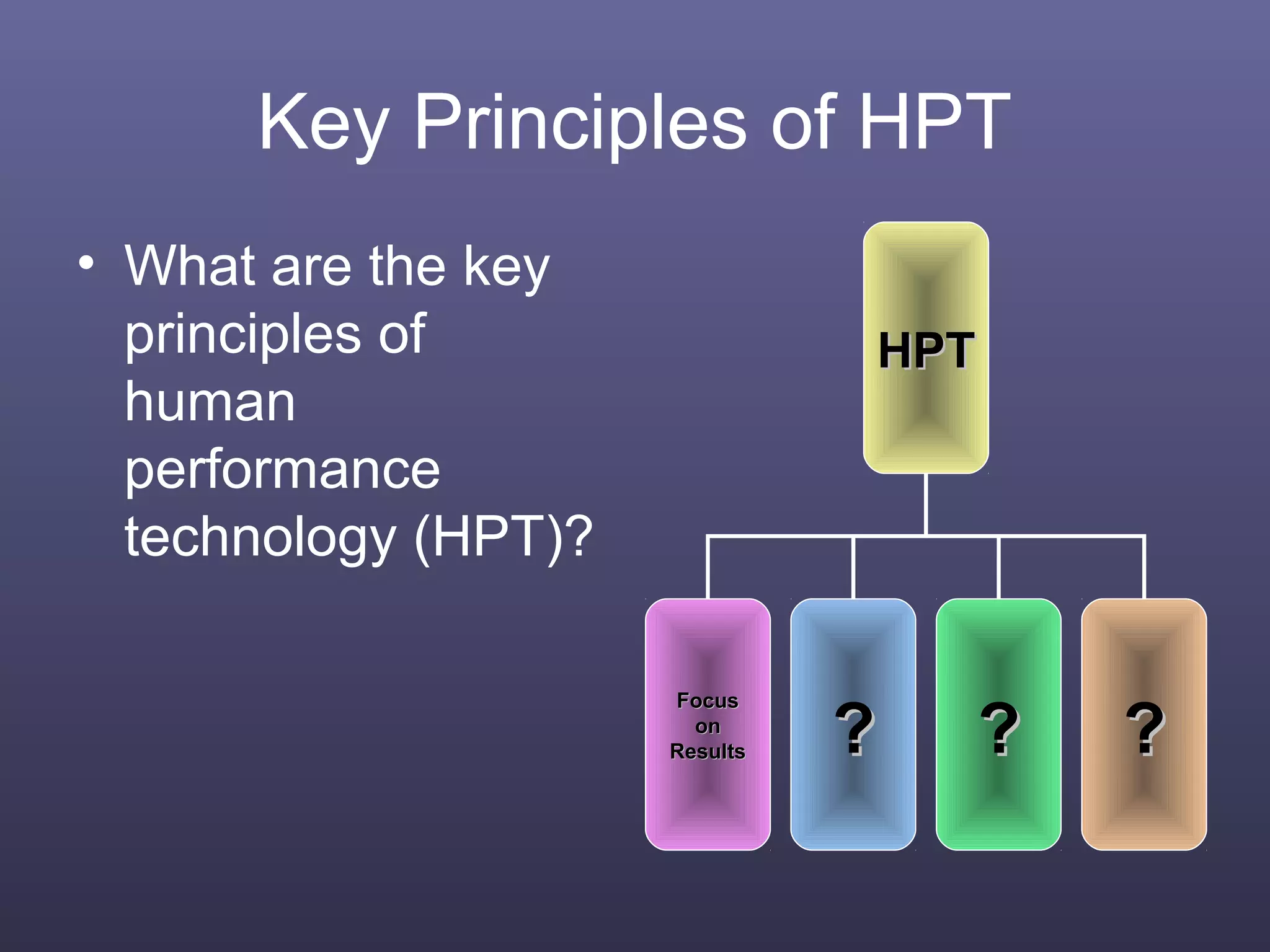 Key Principles of HPT

• What are the key principles of human performance technology (HPT)?

HPT

Focus on Results

?

?

?